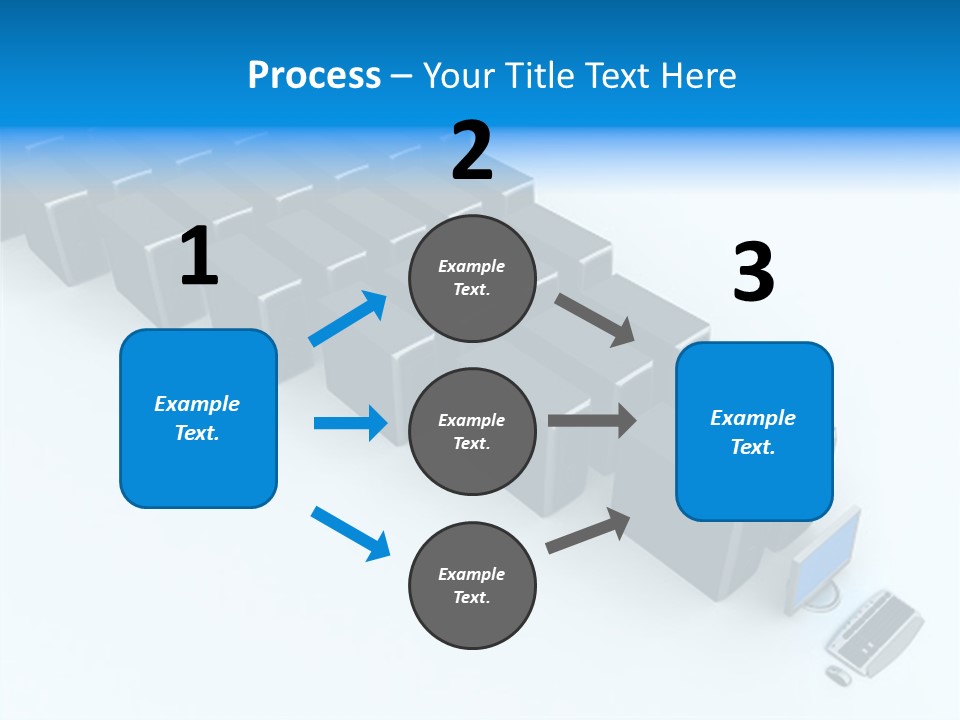 Process – Your Title Text Here

1

Example Text.

2

Example Text.

Example Text.

Example Text.

3

Example Text.